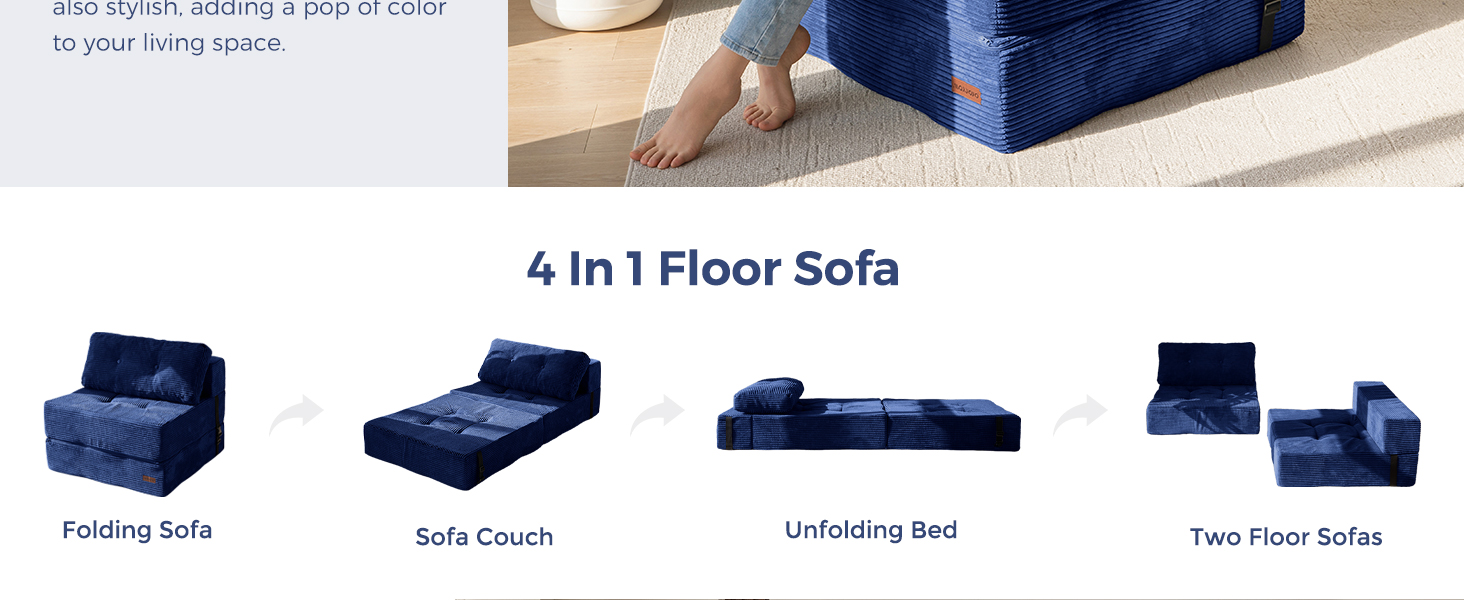 also stylish, adding a pop of color to your living space.

4 In 1 Floor Sofa

Folding Sofa

Sofa Couch

Unfolding Bed

Two Floor Sofas